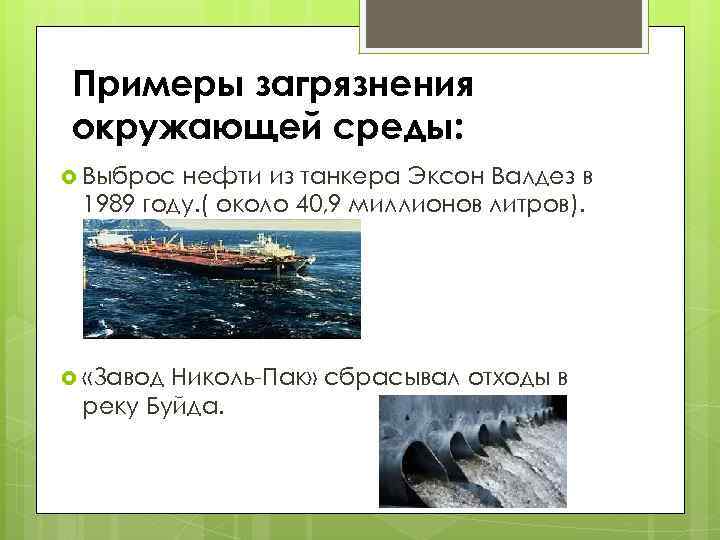 Примеры загрязнения окружающей среды:

Выброс нефти из танкера Эксон Валдез в 1989 году.( около 40,9 миллионов литров).

«Завод Николь-Пак» сбрасывал отходы в реку Буйда.